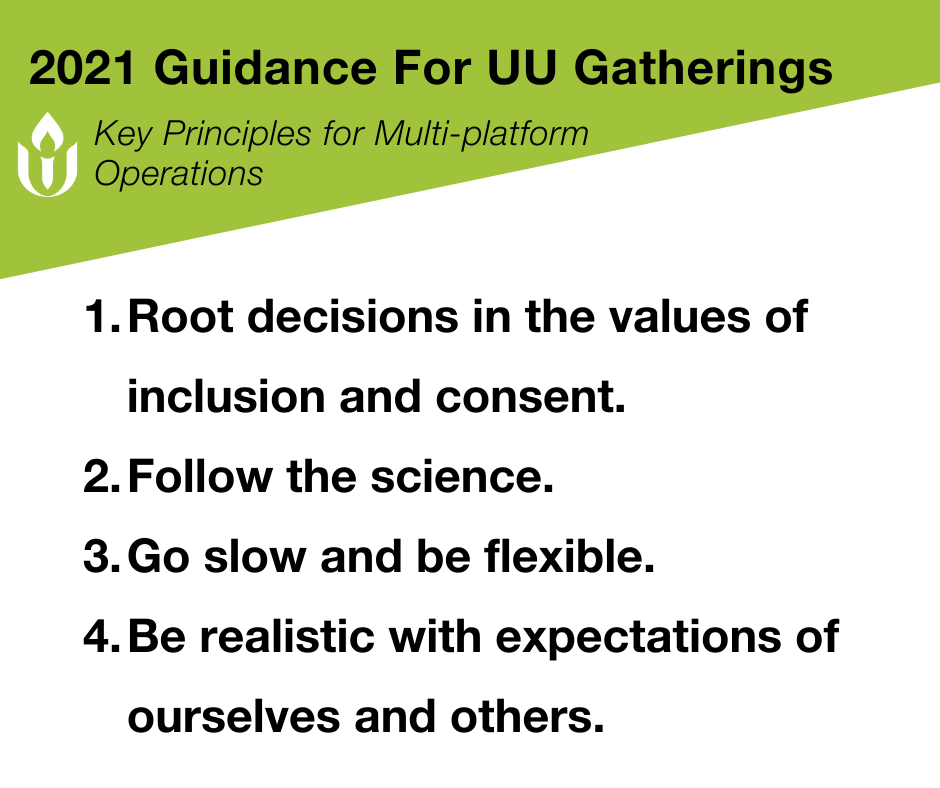 2021 Guidance For UU Gatherings

Key Principles for Multi-platform Operations

1. Root decisions in the values of inclusion and consent.
2. Follow the science.
3. Go slow and be flexible.
4. Be realistic with expectations of ourselves and others.